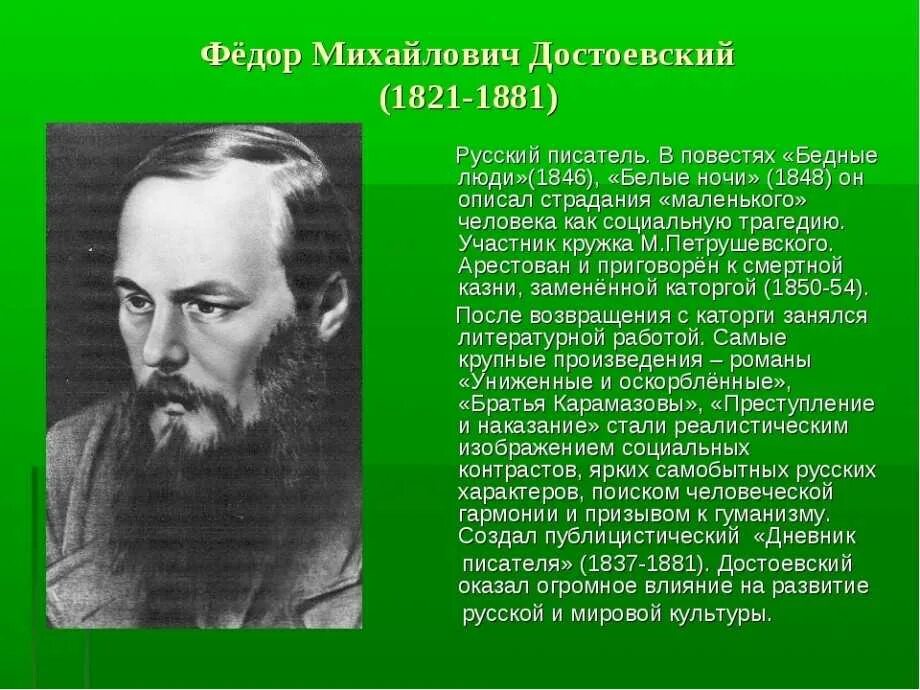 Фёдор Михайлович Достоевский
(1821-1881)

Русский писатель. В повестях «Бедные люди»(1846), «Белые ночи» (1848) он описал страдания «маленького» человека как социальную трагедию. Участник кружка М.Петрушевского. Арестован и приговорён к смертной казни, заменённой каторгой (1850-54).

После возвращения с каторги занялся литературной работой. Самые крупные произведения – романы «Униженные и оскорблённые», «Братья Карамазовы», «Преступление и наказание» стали реалистическим изображением социальных контрастов, ярких самобытных русских характеров, поиском человеческой гармонии и призывом к гуманизму. Создал публицистический «Дневник писателя» (1837-1881). Достоевский оказал огромное влияние на развитие русской и мировой культуры.